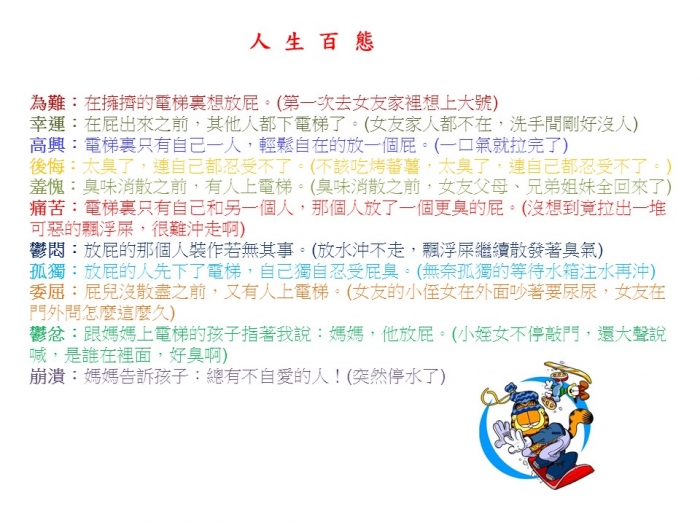 人 生 百 態

為難：在擁擠的電梯裏想放屁。(第一次去女友家裡想上大號)
幸運：在屁出來之前，其他人都下電梯了。(女友家人都不在，洗手間剛好沒人)
高興：電梯裏只有自己一人，輕鬆自在的放一個屁。(一口氣就拉完了)
後悔：太臭了，連自己都忍受不了。(不該吃烤蕃薯，太臭了，連自己都忍受不了。)
羞愧：臭味消散之前，有人上電梯。(臭味消散之前，女友父母、兄弟姐妹全回來了)
痛苦：電梯裏只有自己和另一個人，那個人放了一個更臭的屁。(沒想到竟拉出一堆可惡的飄浮屎，很難沖走啊)
鬱悶：放屁的那個人裝作若無其事。(放水沖不走，飄浮屎繼續散發著臭氣)
孤獨：放屁的人先下了電梯，自己獨自忍受屁臭。(無奈孤獨的等待水箱注水再沖)
委屈：屁兒沒散盡之前，又有人上電梯。(女友的小侄女在外面吵著要尿尿，女友在門外問怎麼這麼久)
鬱忿：跟媽媽上電梯的孩子指著我說：媽媽，他放屁。(小姪女不停敲門，還大聲說喊，是誰在裡面，好臭啊)
崩潰：媽媽告訴孩子：總有不自愛的人！(突然停水了)